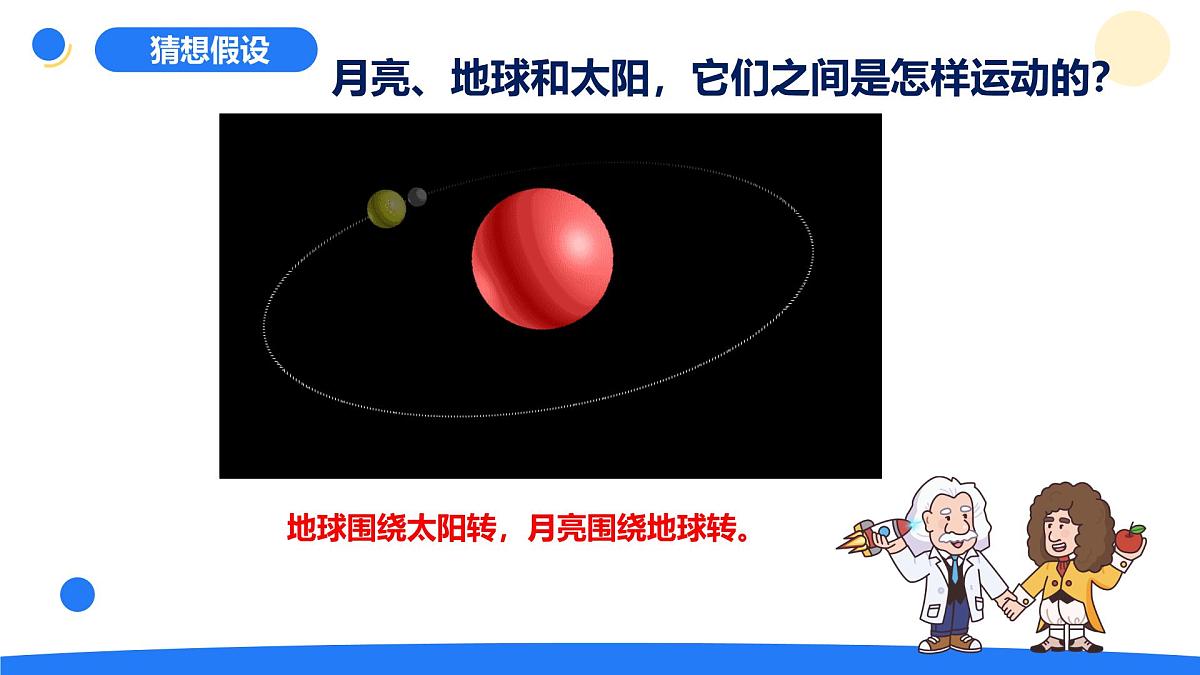 猜想假设

月亮、地球和太阳，它们之间是怎样运动的？

地球围绕太阳转，月亮围绕地球转。